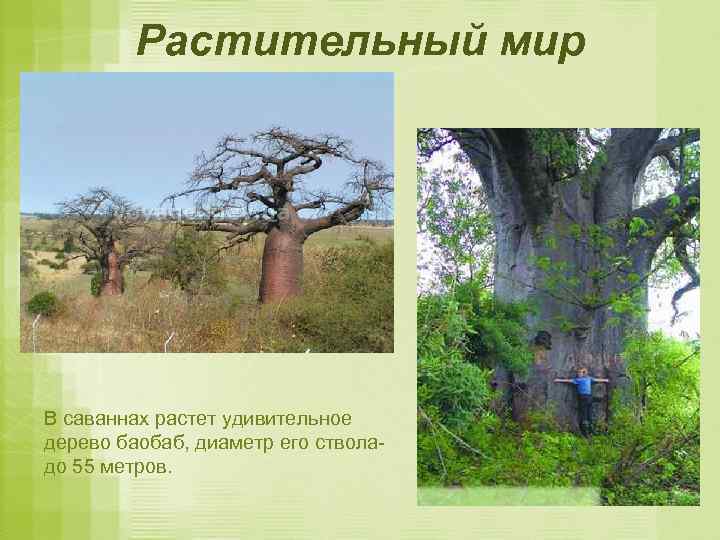 Растительный мир

В саваннах растет удивительное дерево баобаб, диаметр его ствола- до 55 метров.